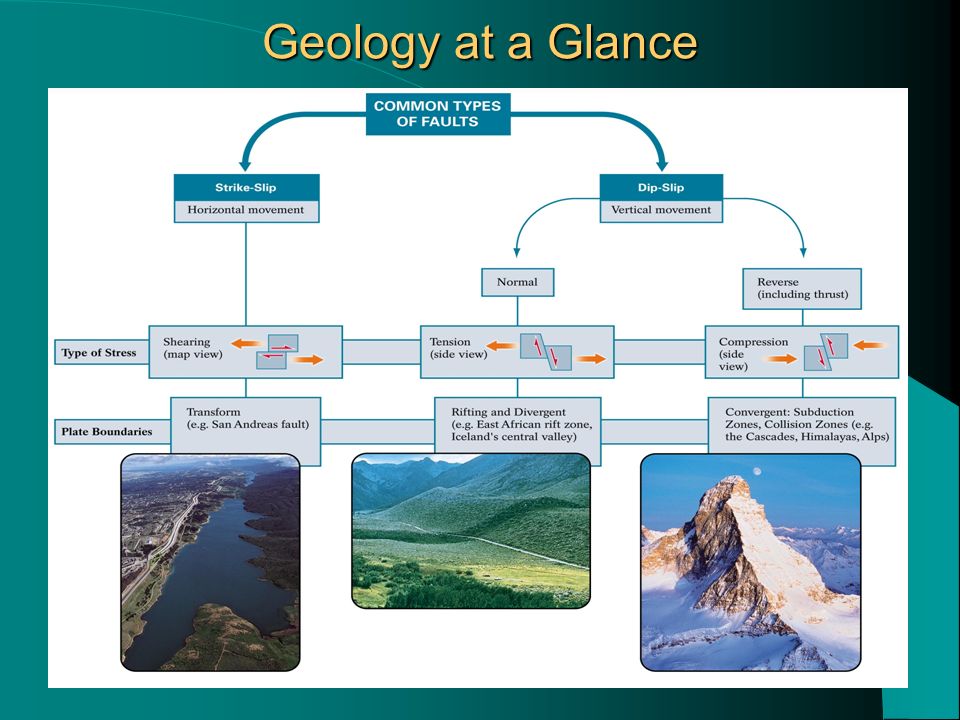 Geology at a Glance

COMMON TYPES OF FAULTS

Strike-Slip
Horizontal movement

Dip-Slip
Vertical movement

Normal

Reverse
(including thrust)

Type of Stress

Shearing
(map view)

Tension
(side view)

Compression
(side view)

Plate Boundaries

Transform
(e.g. San Andreas fault)

Rifting and Divergent
(e.g. East African rift zone, Iceland's central valley)

Convergent: Subduction Zones, Collision Zones (e.g. the Cascades, Himalayas, Alps)